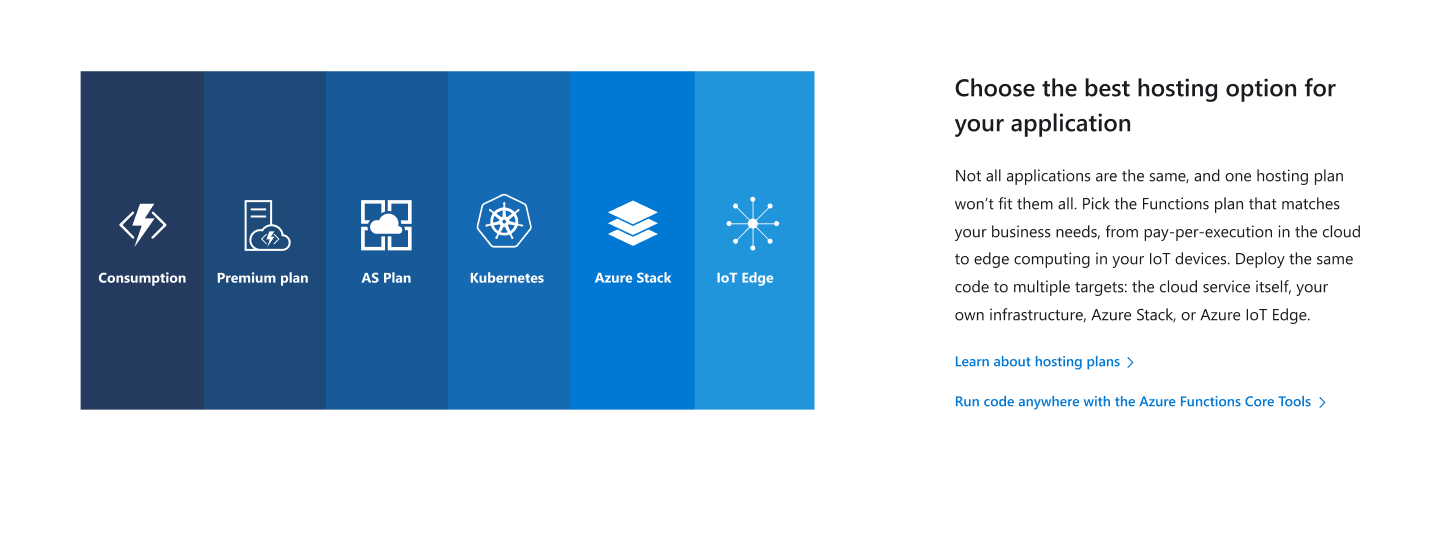 Consumption

Premium plan

AS Plan

Kubernetes

Azure Stack

IoT Edge

Choose the best hosting option for your application

Not all applications are the same, and one hosting plan won't fit them all. Pick the Functions plan that matches your business needs, from pay-per-execution in the cloud to edge computing in your IoT devices. Deploy the same code to multiple targets: the cloud service itself, your own infrastructure, Azure Stack, or Azure IoT Edge.

Learn about hosting plans >

Run code anywhere with the Azure Functions Core Tools >